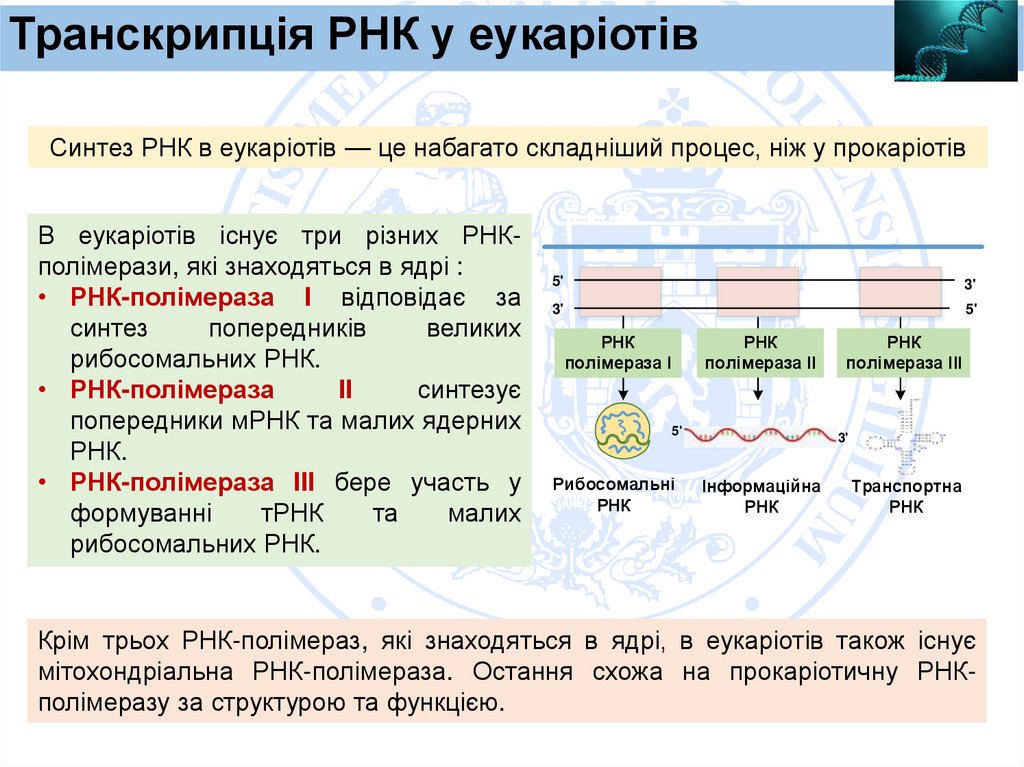 Транскрипція РНК у еукаріотів

Синтез РНК в еукаріотів — це набагато складніший процес, ніж у прокаріотів

В еукаріотів існує три різних РНК-полімерази, які знаходяться в ядрі :
• РНК-полімераза I відповідає за синтез попередників великих рибосомальних РНК.
• РНК-полімераза II синтезує попередники мРНК та малих ядерних РНК.
• РНК-полімераза III бере участь у формуванні тРНК та малих рибосомальних РНК.

5'
3'
3'
5'
РНК полімераза I
РНК полімераза II
РНК полімераза III
5'
3'
Рибосомальні РНК
Інформаційна РНК
Транспортна РНК

Крім трьох РНК-полімераз, які знаходяться в ядрі, в еукаріотів також існує мітохондріальна РНК-полімераза. Остання схожа на прокаріотичну РНК-полімеразу за структурою та функцією.